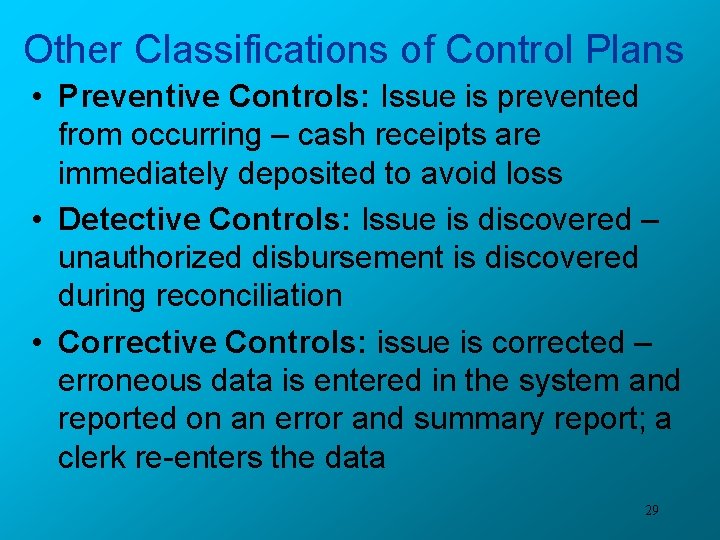 Other Classifications of Control Plans

• Preventive Controls: Issue is prevented from occurring – cash receipts are immediately deposited to avoid loss

• Detective Controls: Issue is discovered – unauthorized disbursement is discovered during reconciliation

• Corrective Controls: issue is corrected – erroneous data is entered in the system and reported on an error and summary report; a clerk re-enters the data

29